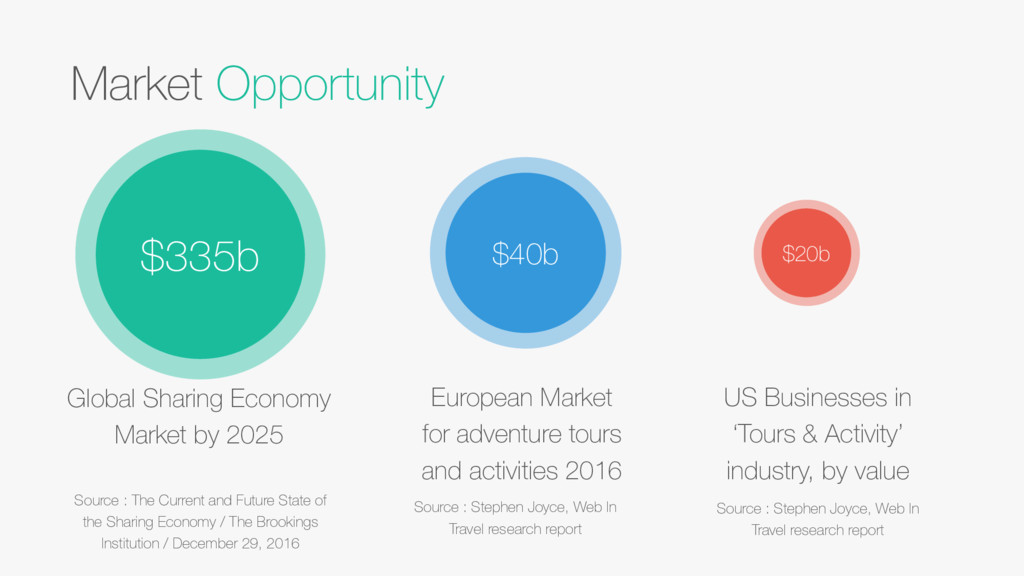 Market Opportunity

\$335b

Global Sharing Economy Market by 2025

Source : The Current and Future State of the Sharing Economy / The Brookings Institution / December 29, 2016

\$40b

European Market for adventure tours and activities 2016

Source : Stephen Joyce, Web In Travel research report

\$20b

US Businesses in ‘Tours & Activity’ industry, by value

Source : Stephen Joyce, Web In Travel research report